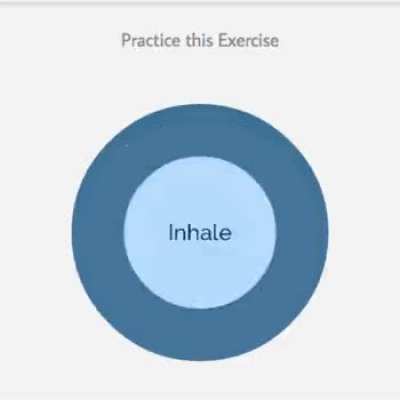 Practice this Exercise

Inhale